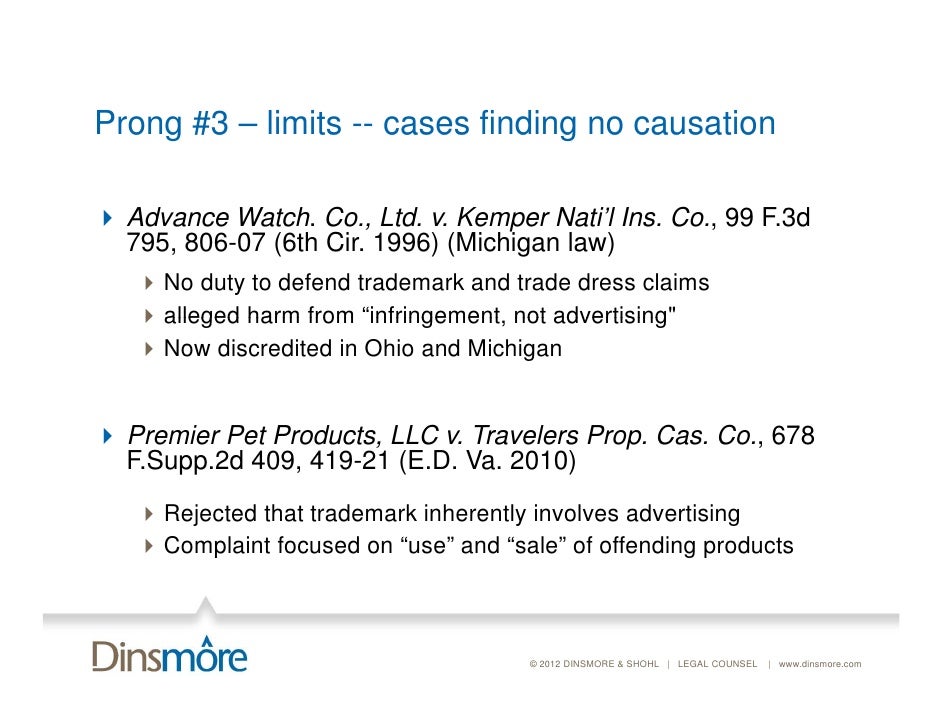 Prong #3 – limits -- cases finding no causation

Advance Watch. Co., Ltd. v. Kemper Nati'l Ins. Co., 99 F.3d 795, 806-07 (6th Cir. 1996) (Michigan law)

No duty to defend trademark and trade dress claims

alleged harm from "infringement, not advertising"

Now discredited in Ohio and Michigan

Premier Pet Products, LLC v. Travelers Prop. Cas. Co., 678 F.Supp.2d 409, 419-21 (E.D. Va. 2010)

Rejected that trademark inherently involves advertising

Complaint focused on "use" and "sale" of offending products

Dinsmore

© 2012 DINSMORE & SHOHL | LEGAL COUNSEL | www.dinsmore.com